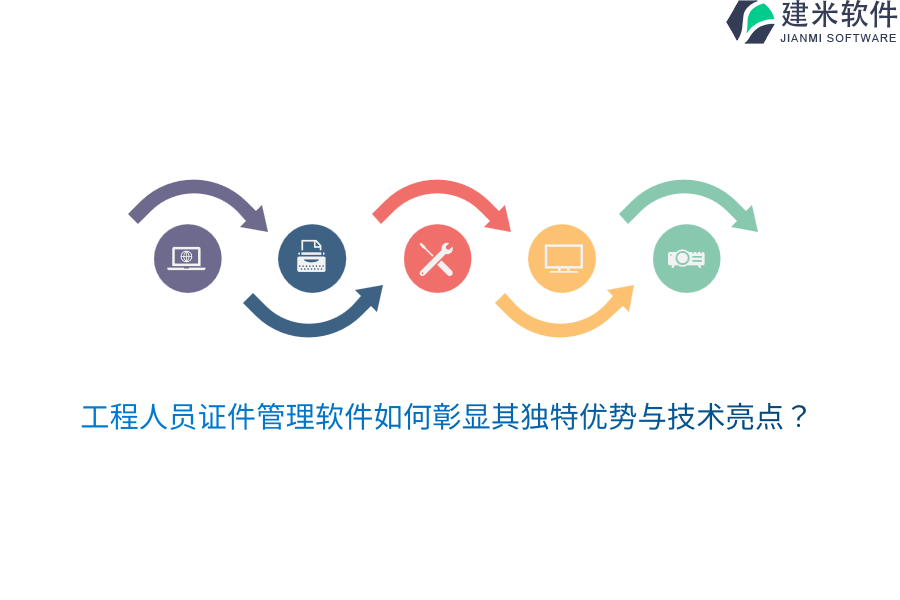 建米软件
JIANMI SOFTWARE

工程人员证件管理软件如何彰显其独特优势与技术亮点？